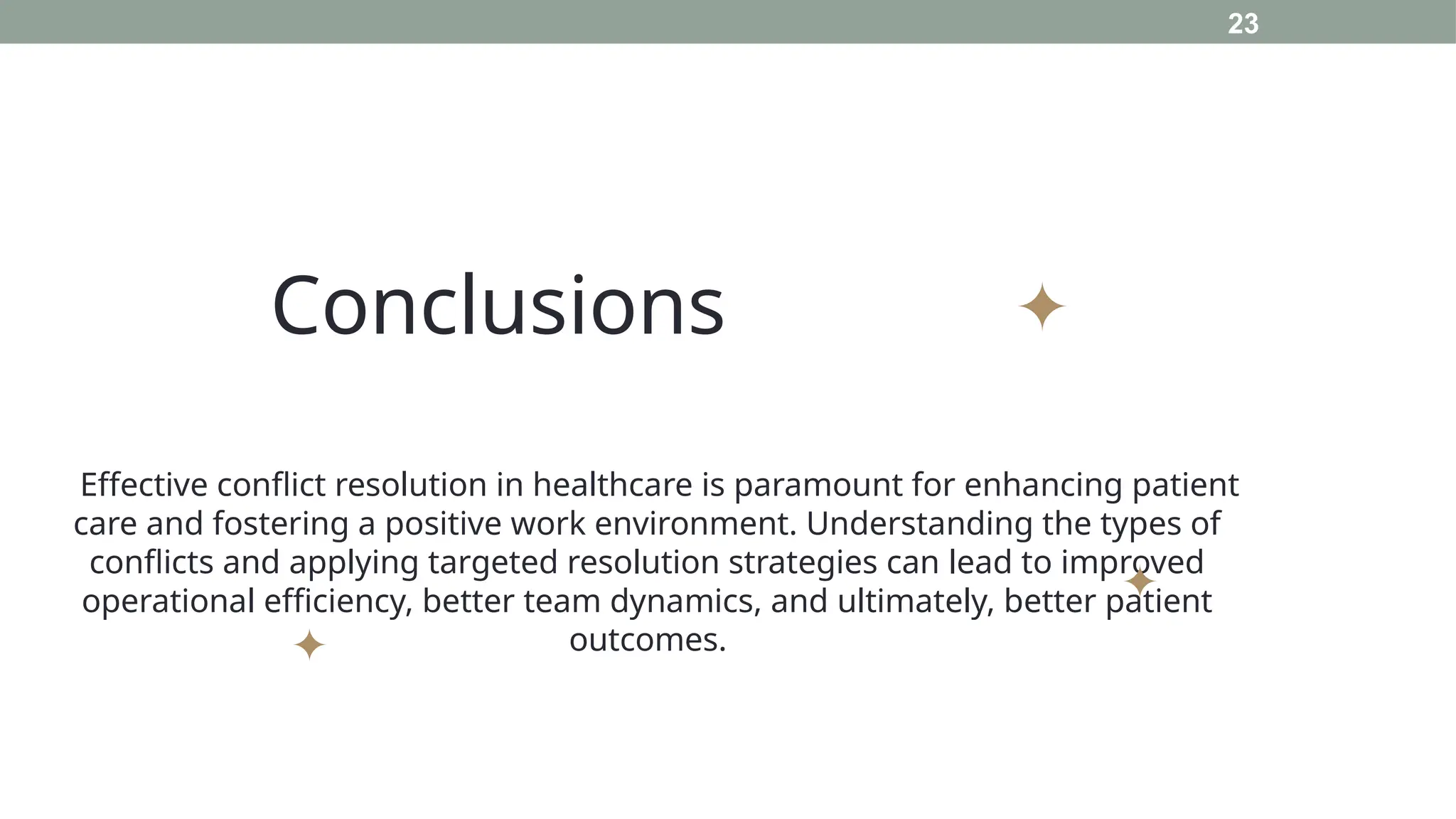 23

Conclusions

Effective conflict resolution in healthcare is paramount for enhancing patient care and fostering a positive work environment. Understanding the types of conflicts and applying targeted resolution strategies can lead to improved operational efficiency, better team dynamics, and ultimately, better patient outcomes.